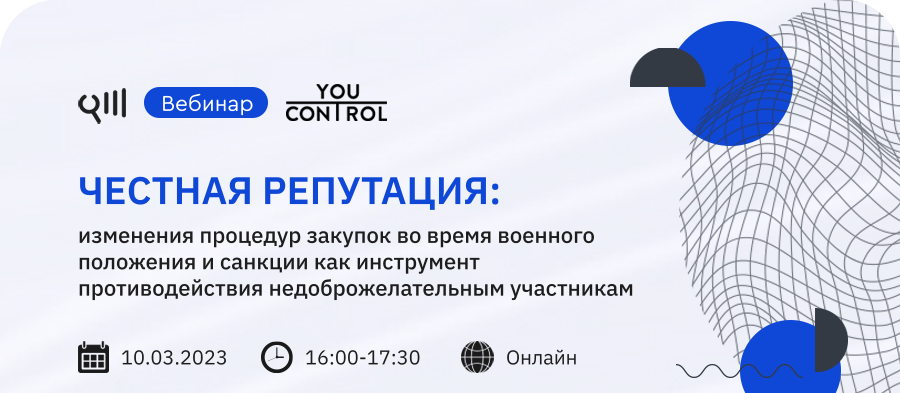 Вебинар

YOU CONTROL

ЧЕСТНАЯ РЕПУТАЦИЯ:

изменения процедур закупок во время военного положения и санкции как инструмент противодействия недоброжелательным участникам

10.03.2023

16:00-17:30

Онлайн